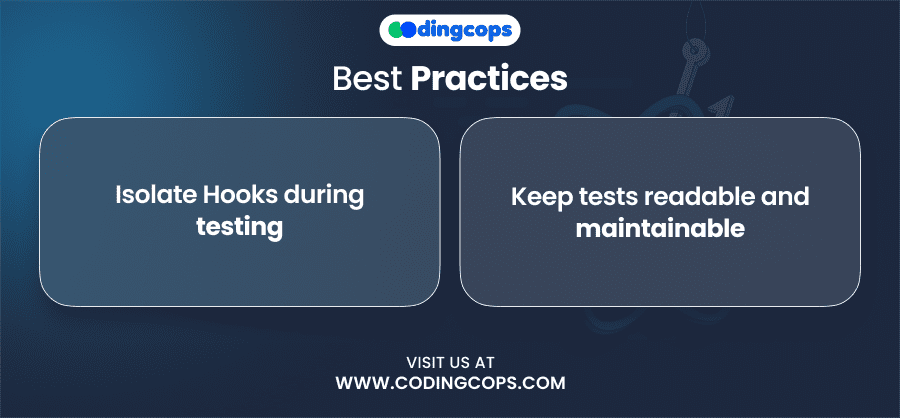 codingcops

Best Practices

Isolate Hooks during testing

Keep tests readable and maintainable

VISIT US AT
WWW.CODINGCOPS.COM